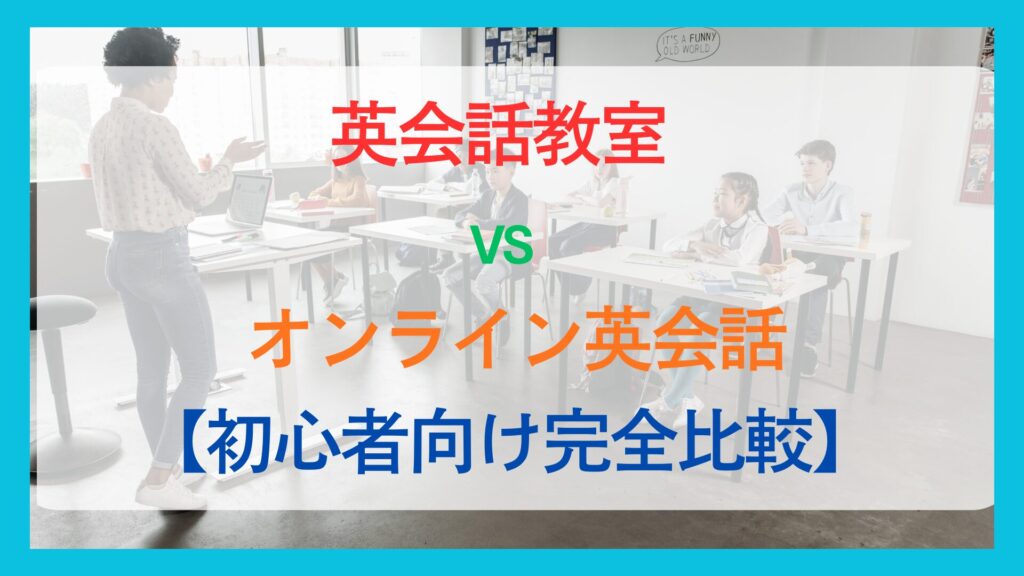 IT'S A FUNNY OLD WORLD

英会話教室

VS

オンライン英会話

【初心者向け完全比較】